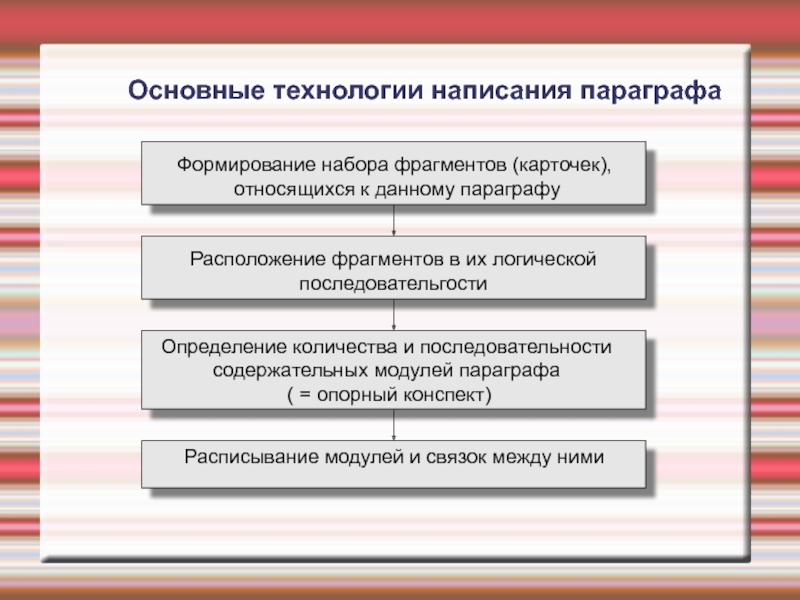 Основные технологии написания параграфа

Формирование набора фрагментов (карточек), относящихся к данному параграфу

Расположение фрагментов в их логической последовательгости

Определение количества и последовательности содержательных модулей параграфа
( = опорный конспект)

Расписывание модулей и связок между ними